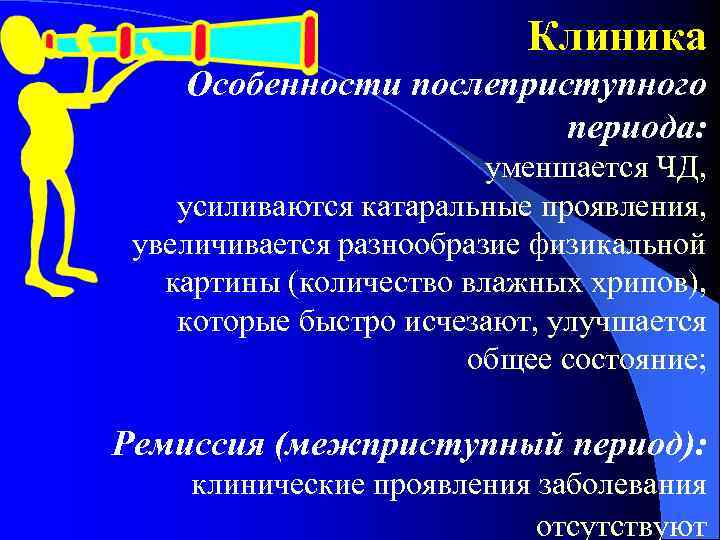 Клиника

Особенности послеприступного периода:

уменшается ЧД, усиливаются катаральные проявления, увеличивается разнообразие физикальной картины (количество влажных хрипов), которые быстро исчезают, улучшается общее состояние;

Ремиссия (межприступный период):

клинические проявления заболевания отсутствуют